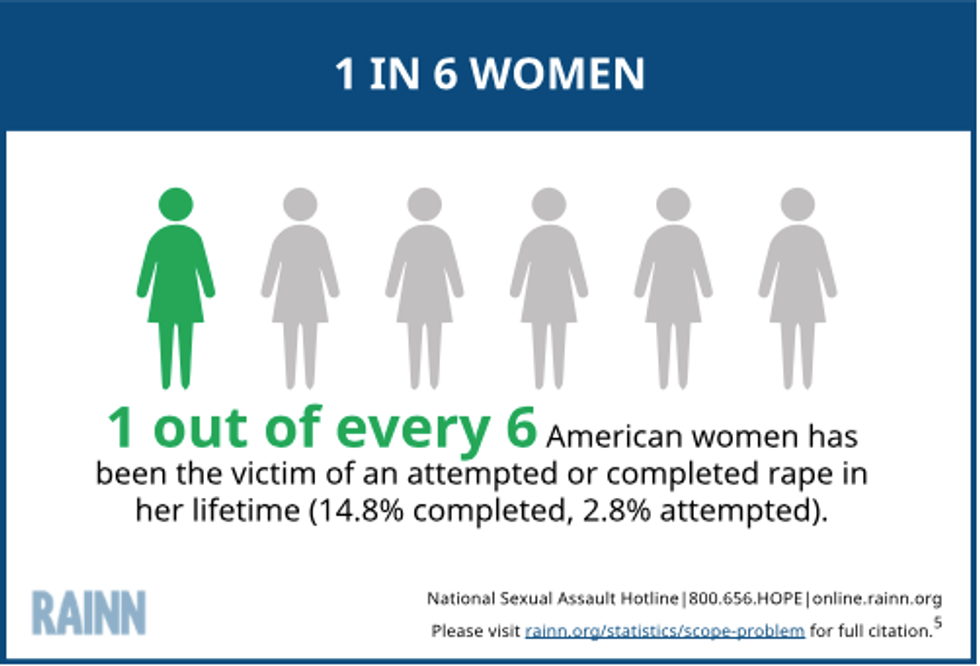 1 IN 6 WOMEN

1 out of every 6 American women has been the victim of an attempted or completed rape in her lifetime (14.8% completed, 2.8% attempted).

RAINN

National Sexual Assault Hotline|800.656.HOPE|online.rainn.org

Please visit rainn.org/statistics/scope-problem for full citation.$^5$